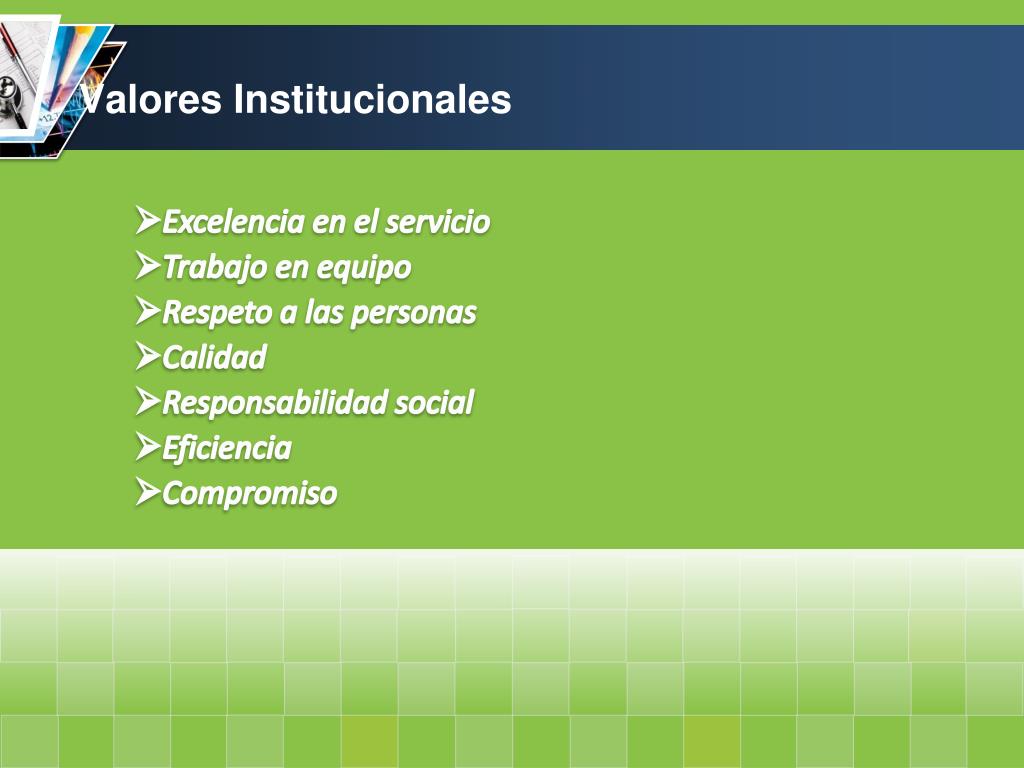 Valores Institucionales

➢Excelencia en el servicio
➢Trabajo en equipo
➢Respeto a las personas
➢Calidad
➢Responsabilidad social
➢Eficiencia
➢Compromiso